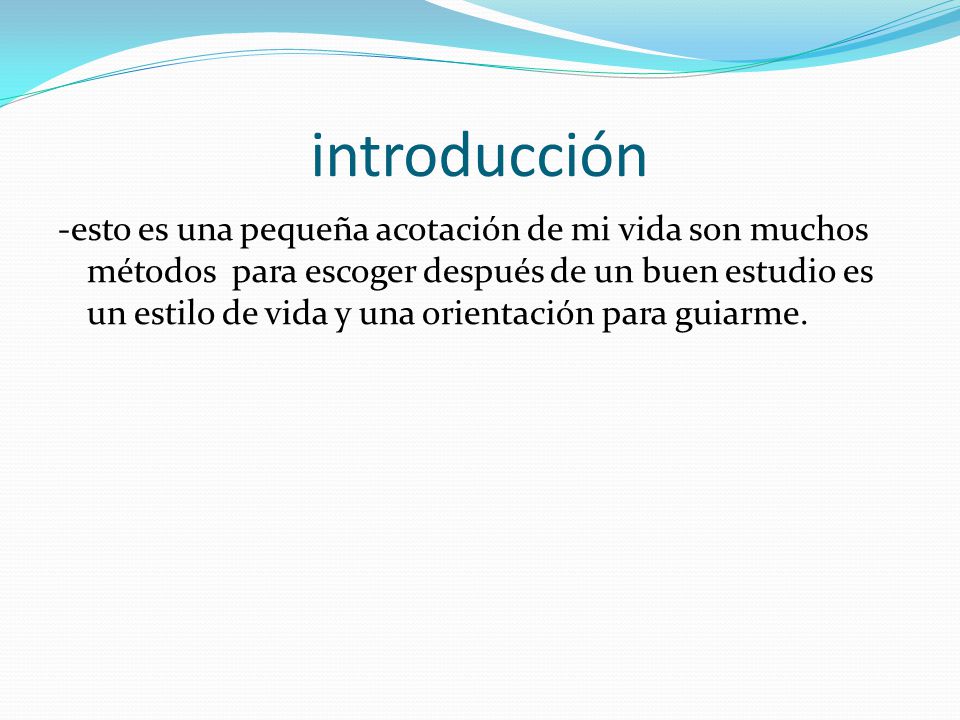 introducción

-esto es una pequeña acotación de mi vida son muchos métodos  para escoger después de un buen estudio es un estilo de vida y una orientación para guiarme.